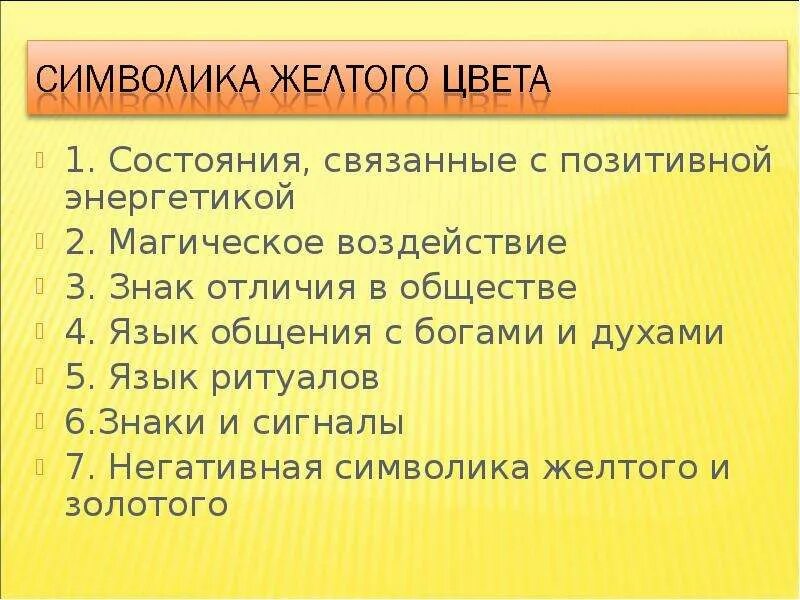 СИМВОЛИКА ЖЕЛТОГО ЦВЕТА

1. Состояния, связанные с позитивной энергетикой
2. Магическое воздействие
3. Знак отличия в обществе
4. Язык общения с богами и духами
5. Язык ритуалов
6.Знаки и сигналы
7. Негативная символика желтого и золотого